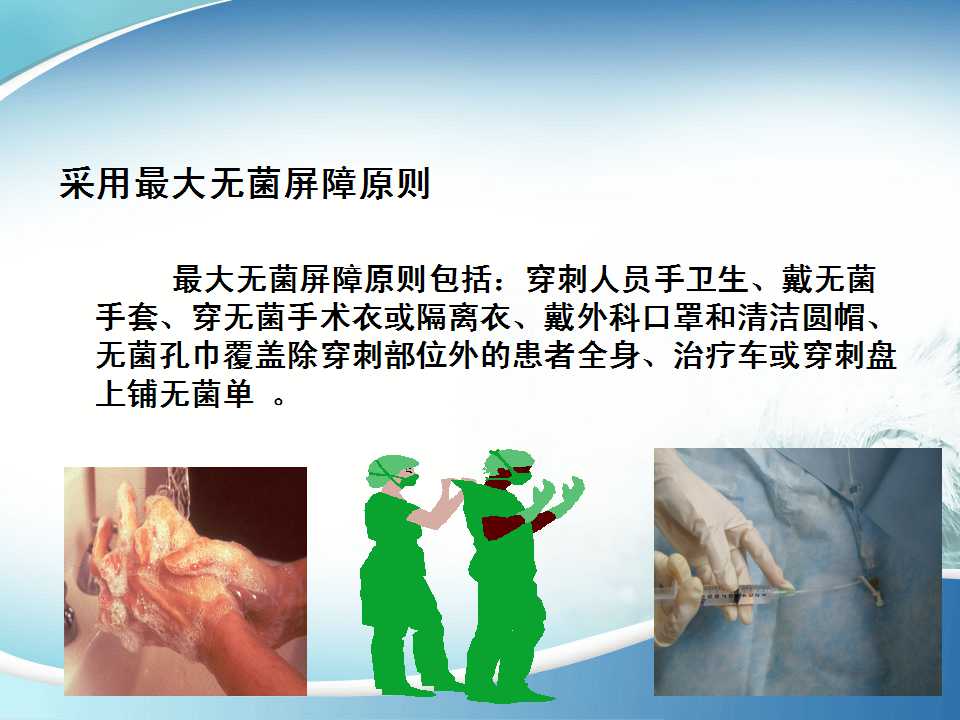 采用最大无菌屏障原则

最大无菌屏障原则包括：穿刺人员手卫生、戴无菌手套、穿无菌手术衣或隔离衣、戴外科口罩和清洁圆帽、无菌孔巾覆盖除穿刺部位外的患者全身、治疗车或穿刺盘上铺无菌单 。